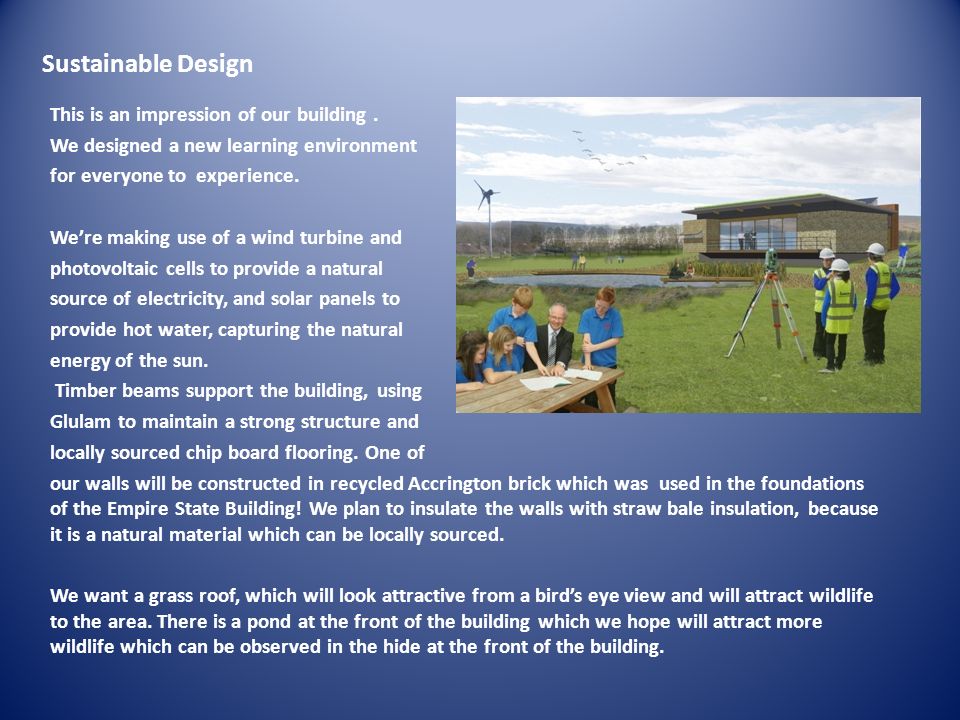 Sustainable Design

This is an impression of our building . We designed a new learning environment for everyone to experience.

We're making use of a wind turbine and photovoltaic cells to provide a natural source of electricity, and solar panels to provide hot water, capturing the natural energy of the sun.
Timber beams support the building, using Glulam to maintain a strong structure and locally sourced chip board flooring. One of our walls will be constructed in recycled Accrington brick which was used in the foundations of the Empire State Building! We plan to insulate the walls with straw bale insulation, because it is a natural material which can be locally sourced.

We want a grass roof, which will look attractive from a bird's eye view and will attract wildlife to the area. There is a pond at the front of the building which we hope will attract more wildlife which can be observed in the hide at the front of the building.